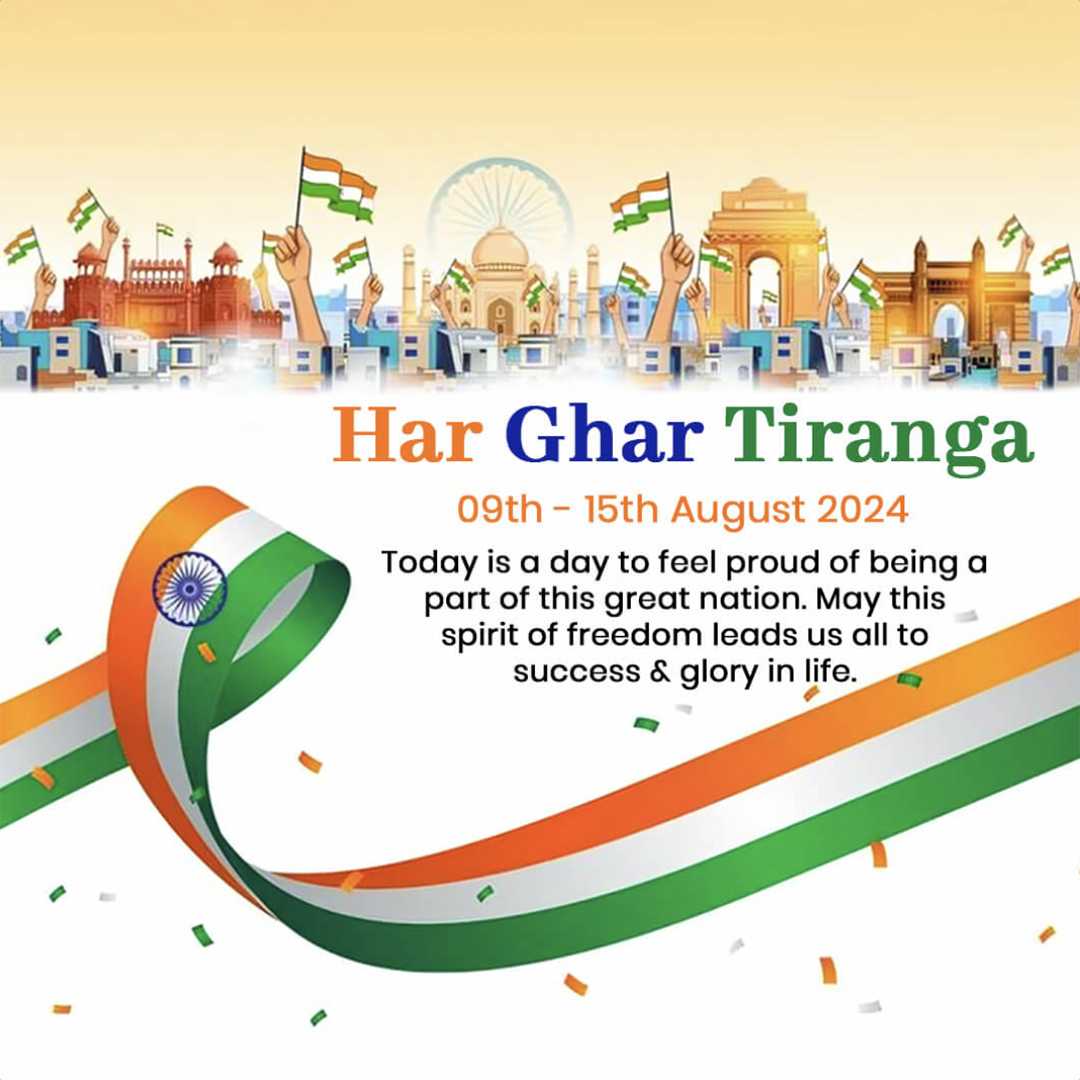 Har Ghar Tiranga

09th - 15th August 2024

Today is a day to feel proud of being a part of this great nation. May this spirit of freedom leads us all to success & glory in life.